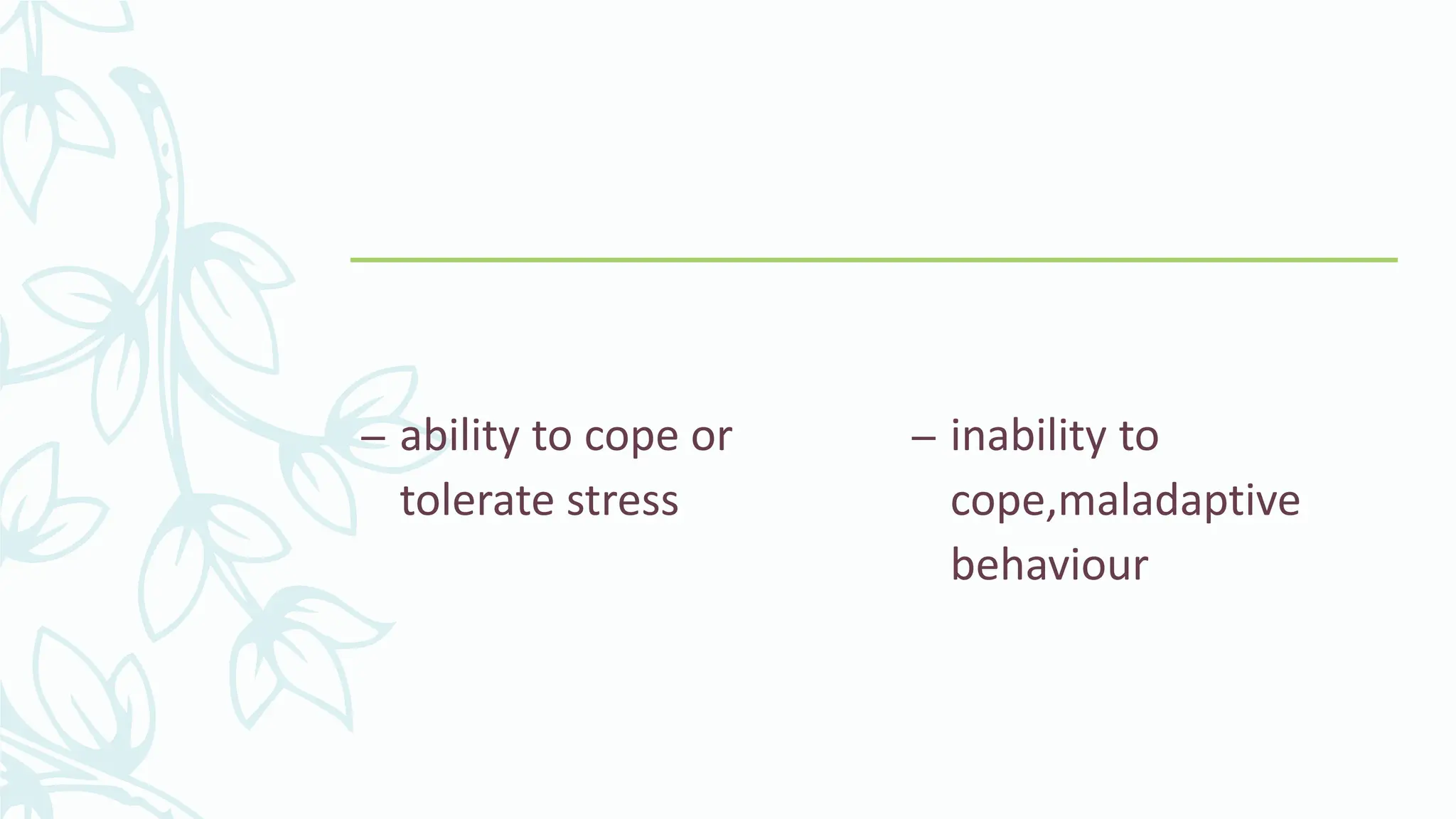 – ability to cope or tolerate stress

– inability to cope,maladaptive behaviour